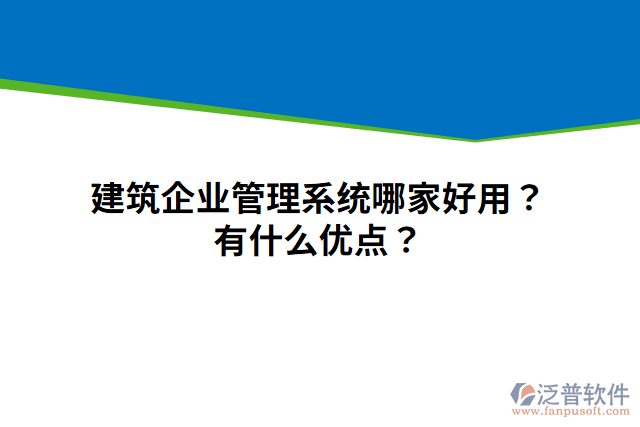 建筑企业管理系统哪家好用？
有什么优点？

泛普软件
www.fanpusoft.com